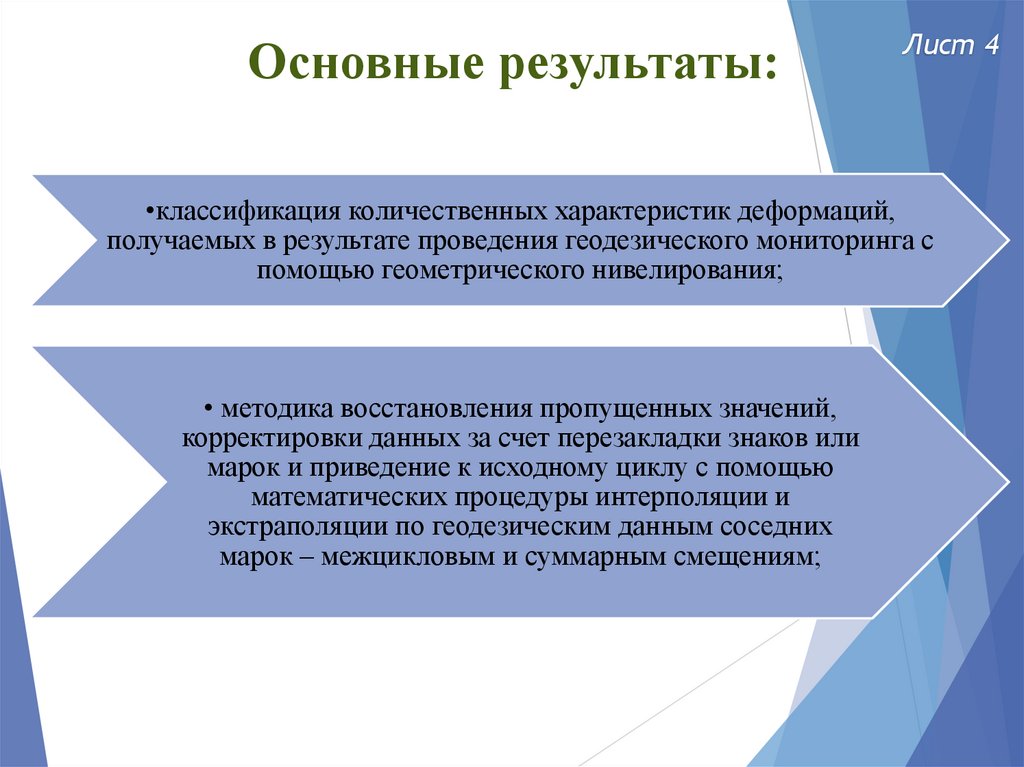 Основные результаты:

Лист 4

•классификация количественных характеристик деформаций, получаемых в результате проведения геодезического мониторинга с помощью геометрического нивелирования;

• методика восстановления пропущенных значений, корректировки данных за счет перезакладки знаков или марок и приведение к исходному циклу с помощью математических процедуры интерполяции и экстраполяции по геодезическим данным соседних марок – межцикловым и суммарным смещениям;